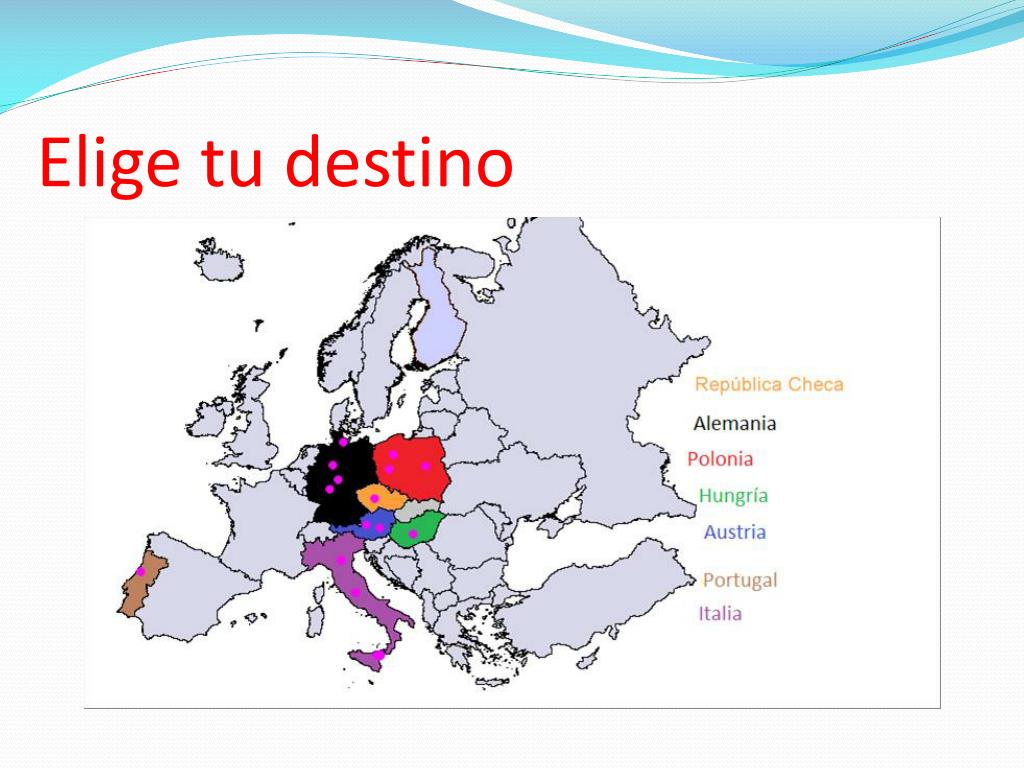 Elige tu destino

República Checa
Alemania
Polonia
Hungría
Austria
Portugal
Italia